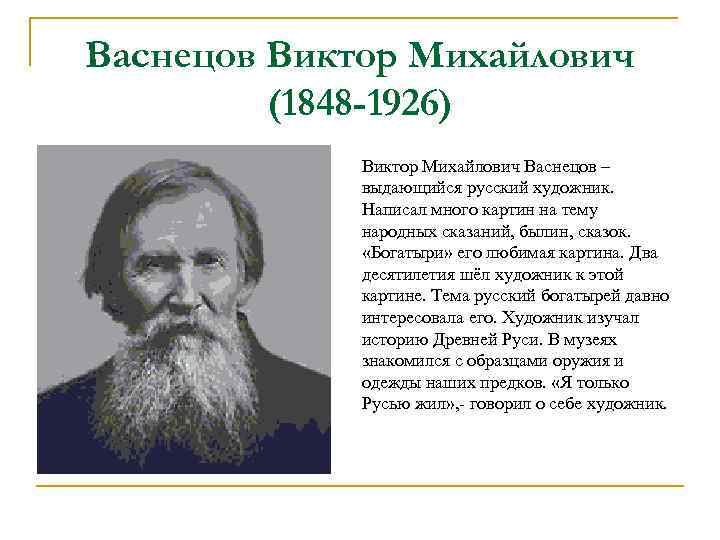 Васнецов Виктор Михайлович
(1848-1926)

Виктор Михайлович Васнецов – выдающийся русский художник. Написал много картин на тему народных сказаний, былин, сказок. «Богатыри» его любимая картина. Два десятилетия шёл художник к этой картине. Тема русский богатырей давно интересовала его. Художник изучал историю Древней Руси. В музеях знакомился с образцами оружия и одежды наших предков. «Я только Русью жил»,- говорил о себе художник.